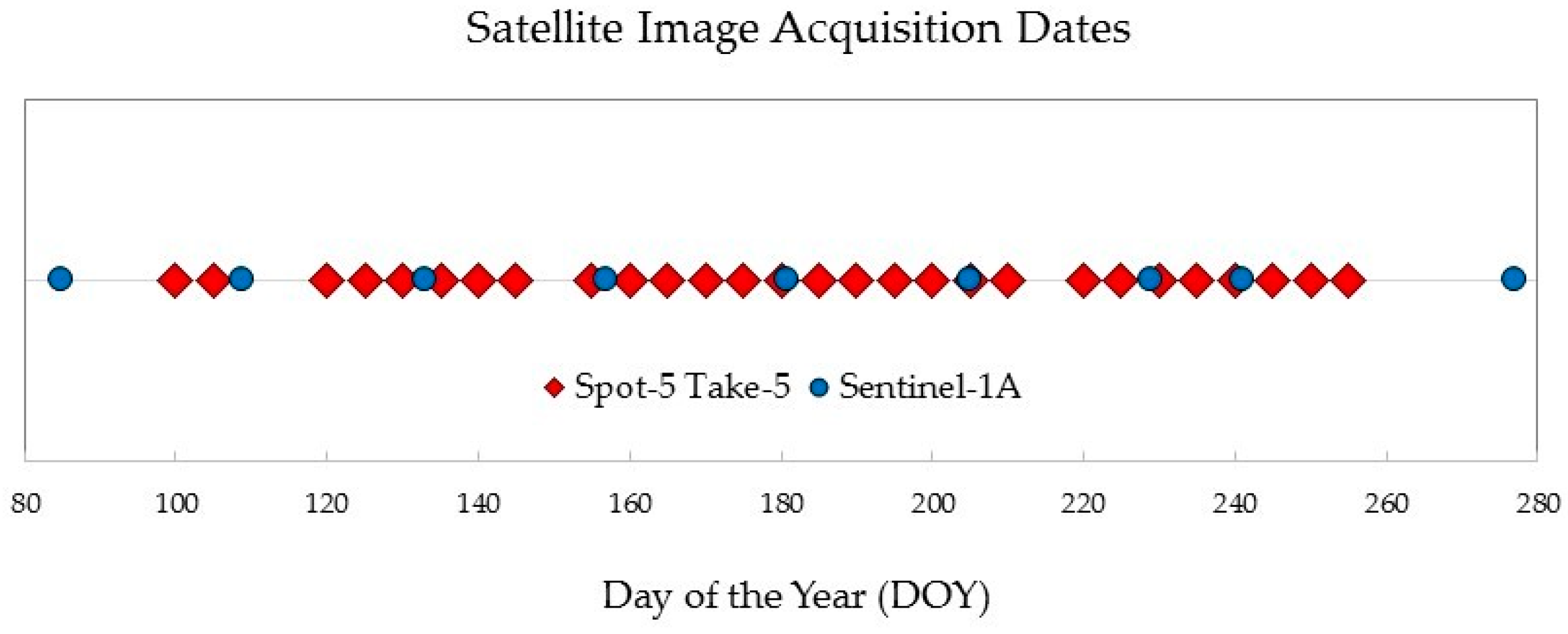 Satellite Image Acquisition Dates

Spot-5 Take-5 Sentinel-1A

80 100 120 140 160 180 200 220 240 260 280

Day of the Year (DOY)